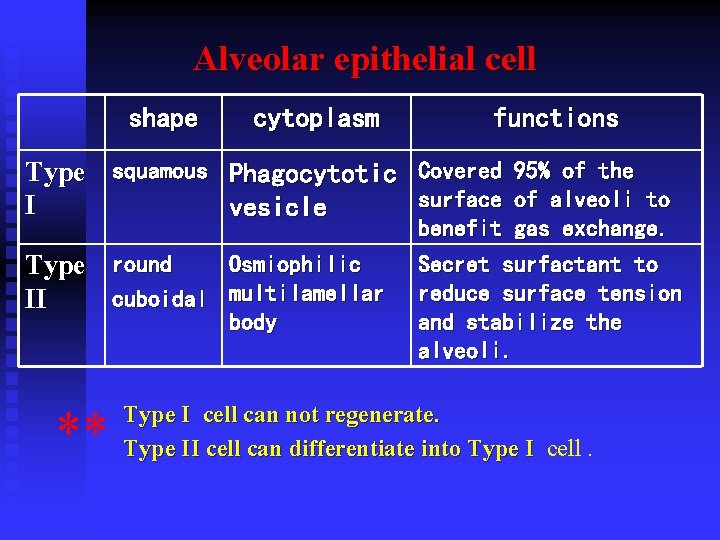 Alveolar epithelial cell

| | shape | cytoplasm | functions |
|---|---|---|---|
| Type I | squamous | Phagocytotic vesicle | Covered 95% of the surface of alveoli to benefit gas exchange. |
| Type II | round cuboidal | Osmiophilic multilamellar body | Secret surfactant to reduce surface tension and stabilize the alveoli. |

** Type I cell can not regenerate.
Type II cell can differentiate into Type I cell .